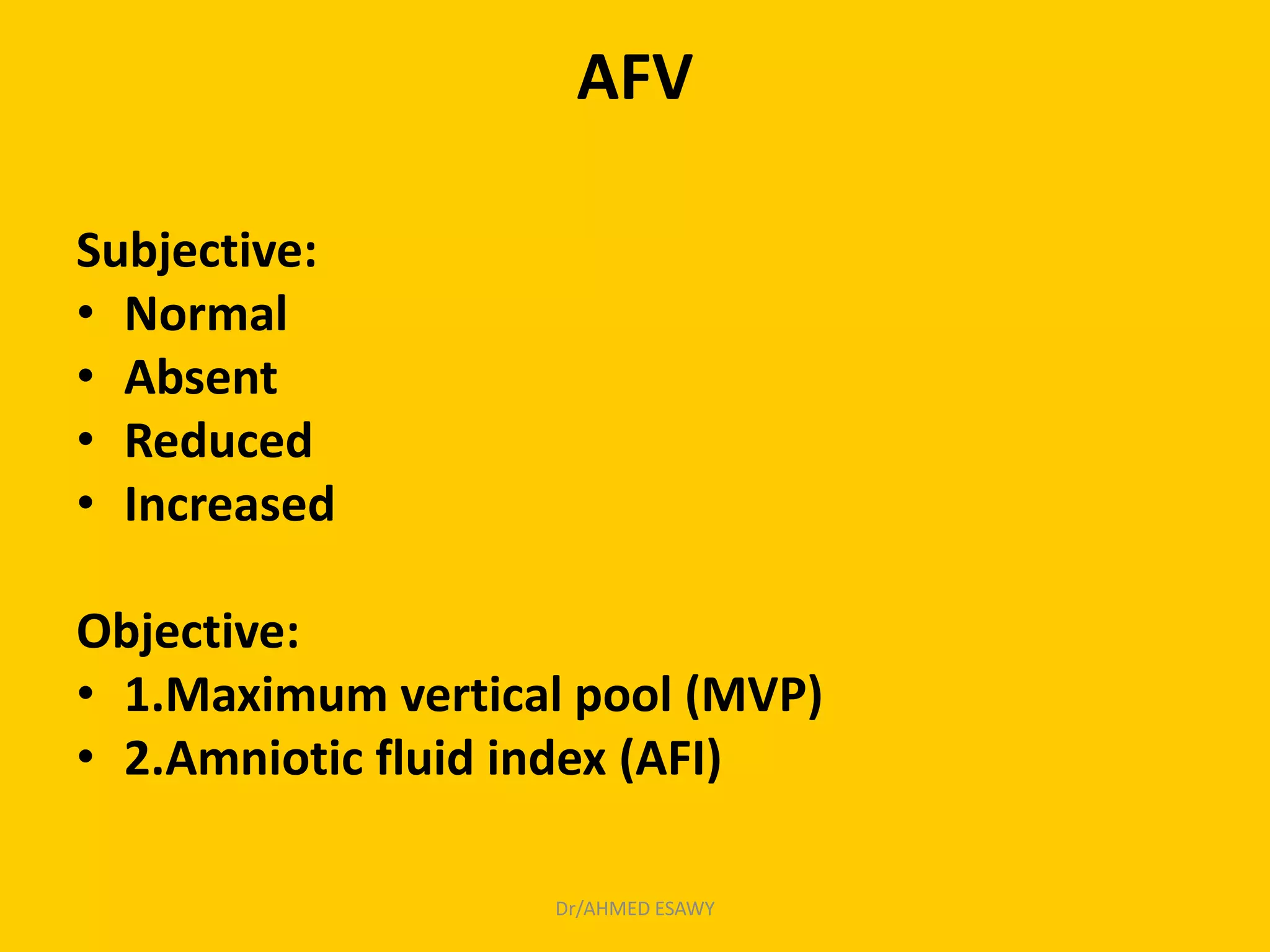 AFV

Subjective:
• Normal
• Absent
• Reduced
• Increased

Objective:
• 1.Maximum vertical pool (MVP)
• 2.Amniotic fluid index (AFI)

Dr/AHMED ESAWY